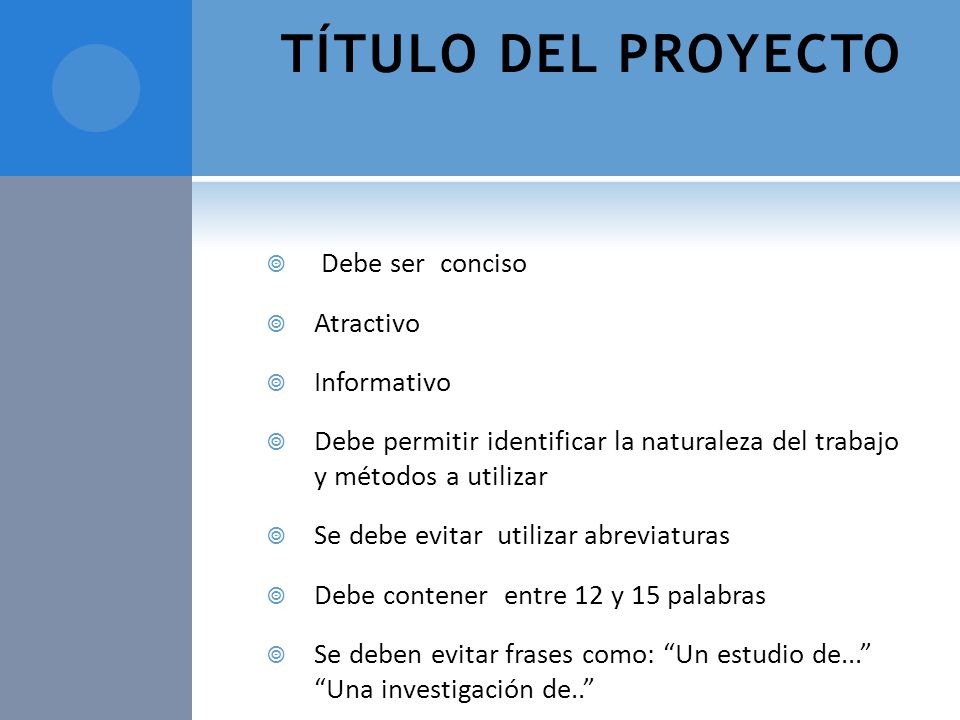 TÍTULO DEL PROYECTO

Debe ser conciso

Atractivo

Informativo

Debe permitir identificar la naturaleza del trabajo y métodos a utilizar

Se debe evitar utilizar abreviaturas

Debe contener entre 12 y 15 palabras

Se deben evitar frases como: “Un estudio de...” “Una investigación de..”